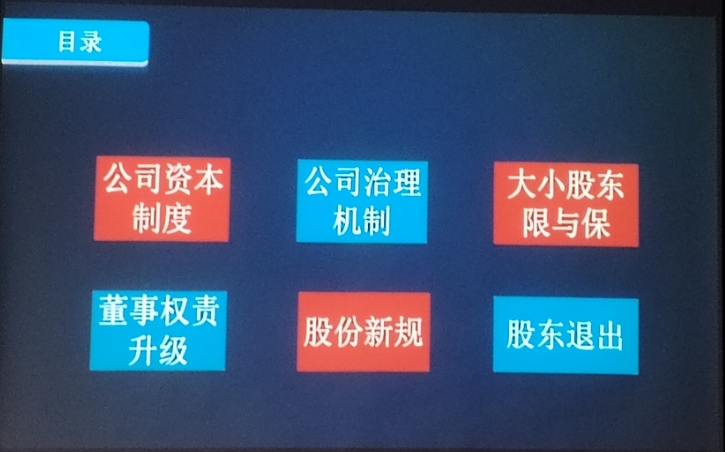 目录

公司资本制度

公司治理机制

大小股东限与保

董事权责升级

股份新规

股东退出